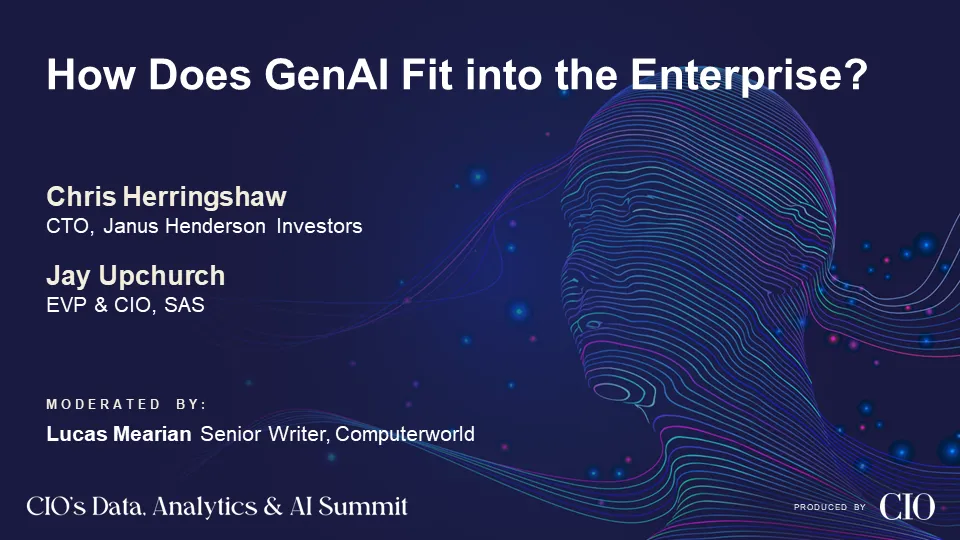 How Does GenAI Fit into the Enterprise?

Chris Herringshaw
CTO, Janus Henderson Investors

Jay Upchurch
EVP & CIO, SAS

MODERATED BY:
Lucas Mearian Senior Writer, Computerworld

CIO's Data, Analytics & AI Summit

PRODUCED BY CIO